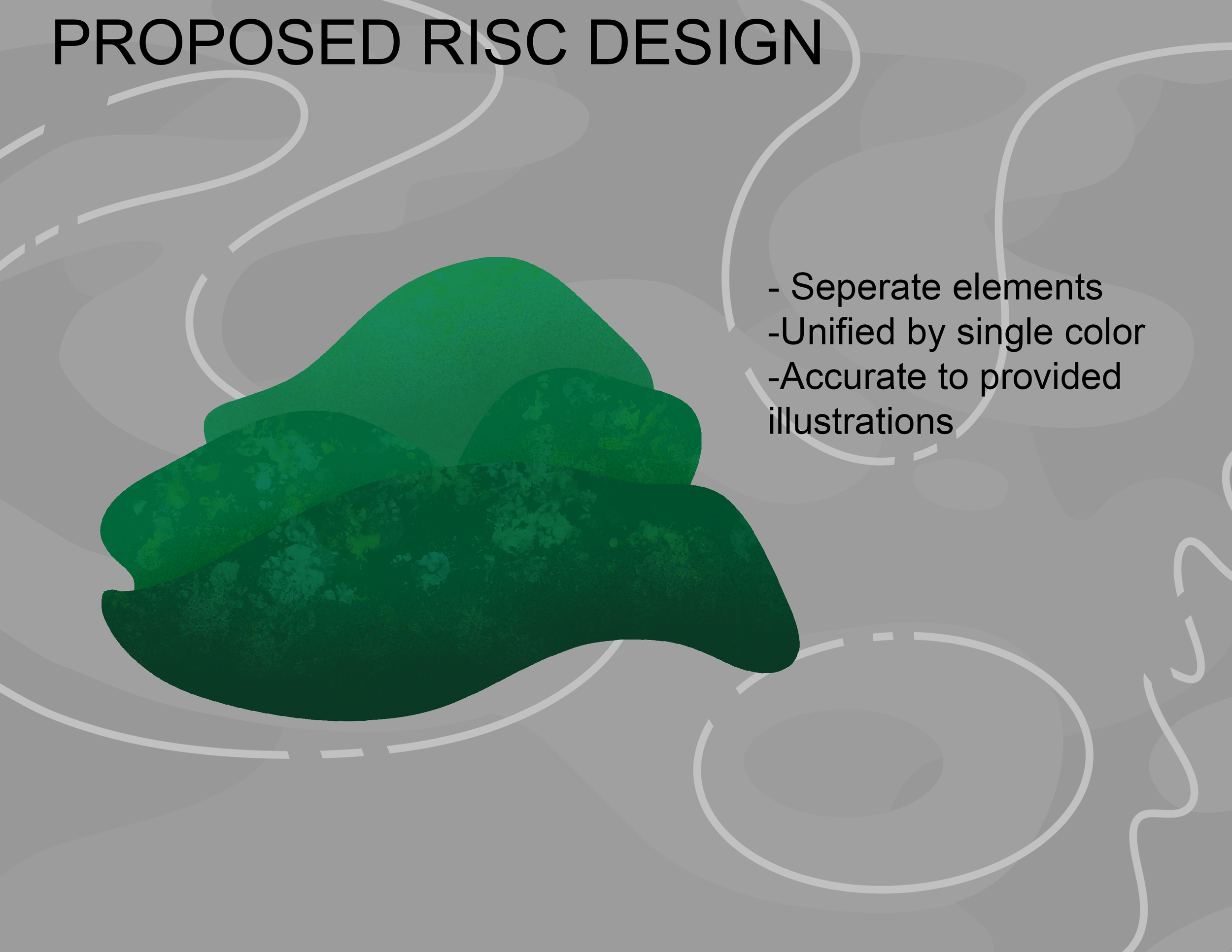 PROPOSED RISC DESIGN

- Seperate elements
-Unified by single color
-Accurate to provided illustrations